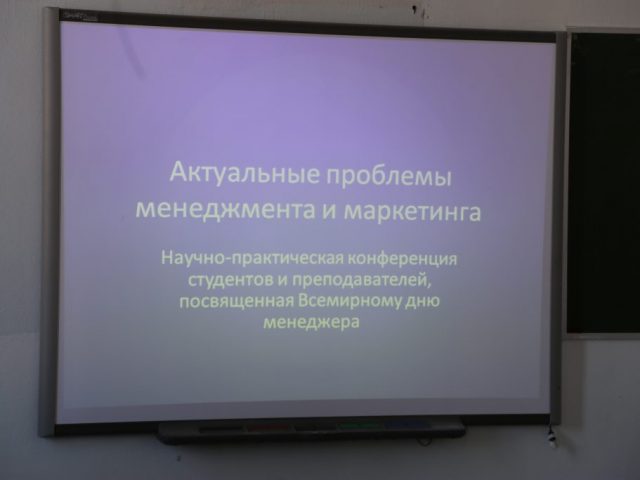 Актуальные проблемы менеджмента и маркетинга

Научно-практическая конференция студентов и преподавателей, посвященная Всемирному дню менеджера